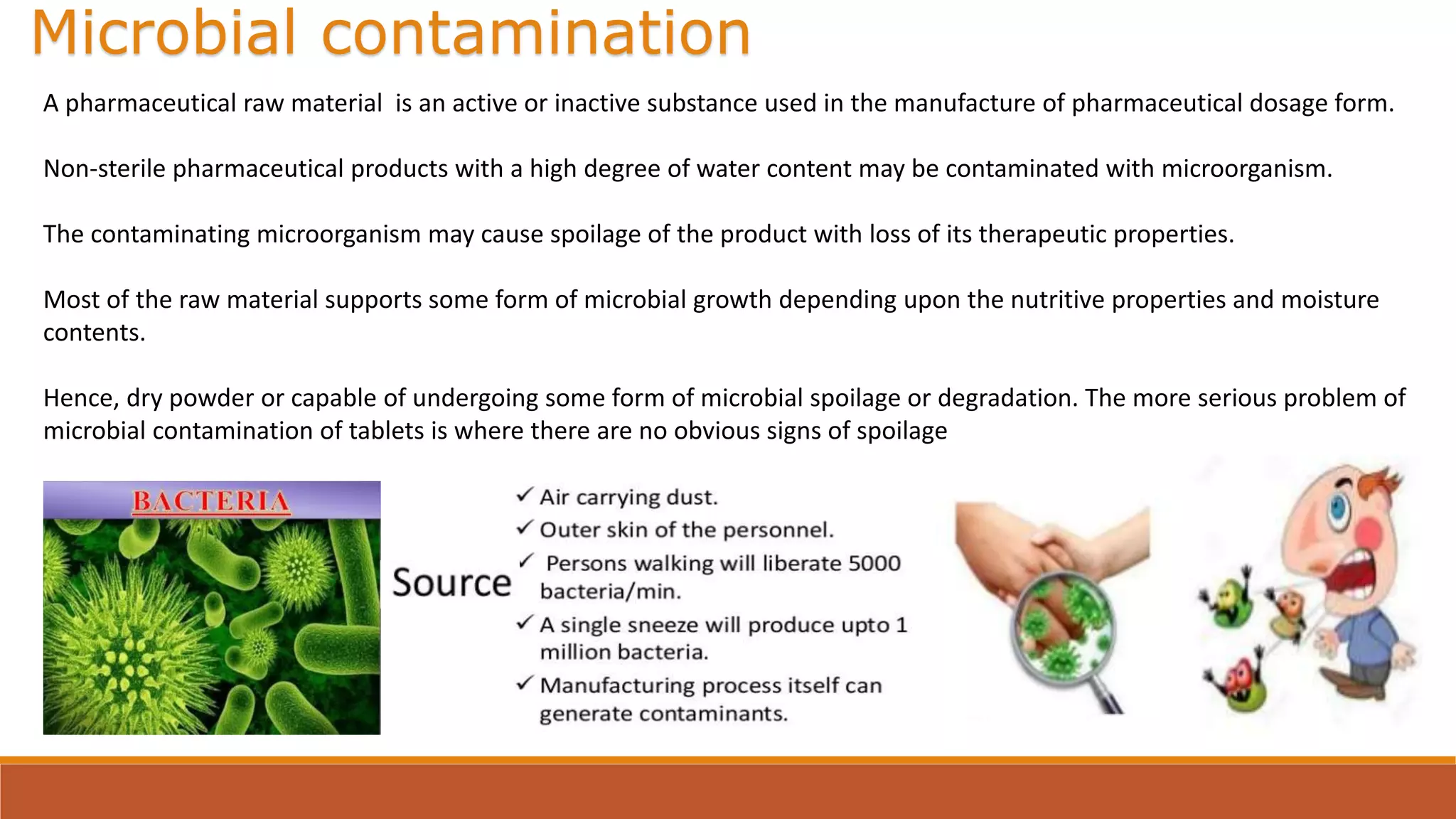 Microbial contamination

A pharmaceutical raw material is an active or inactive substance used in the manufacture of pharmaceutical dosage form.

Non-sterile pharmaceutical products with a high degree of water content may be contaminated with microorganism.

The contaminating microorganism may cause spoilage of the product with loss of its therapeutic properties.

Most of the raw material supports some form of microbial growth depending upon the nutritive properties and moisture contents.

Hence, dry powder or capable of undergoing some form of microbial spoilage or degradation. The more serious problem of microbial contamination of tablets is where there are no obvious signs of spoilage

BACTERIA

Source

✓ Air carrying dust.
✓ Outer skin of the personnel.
✓ Persons walking will liberate 5000 bacteria/min.
✓ A single sneeze will produce upto 1 million bacteria.
✓ Manufacturing process itself can generate contaminants.